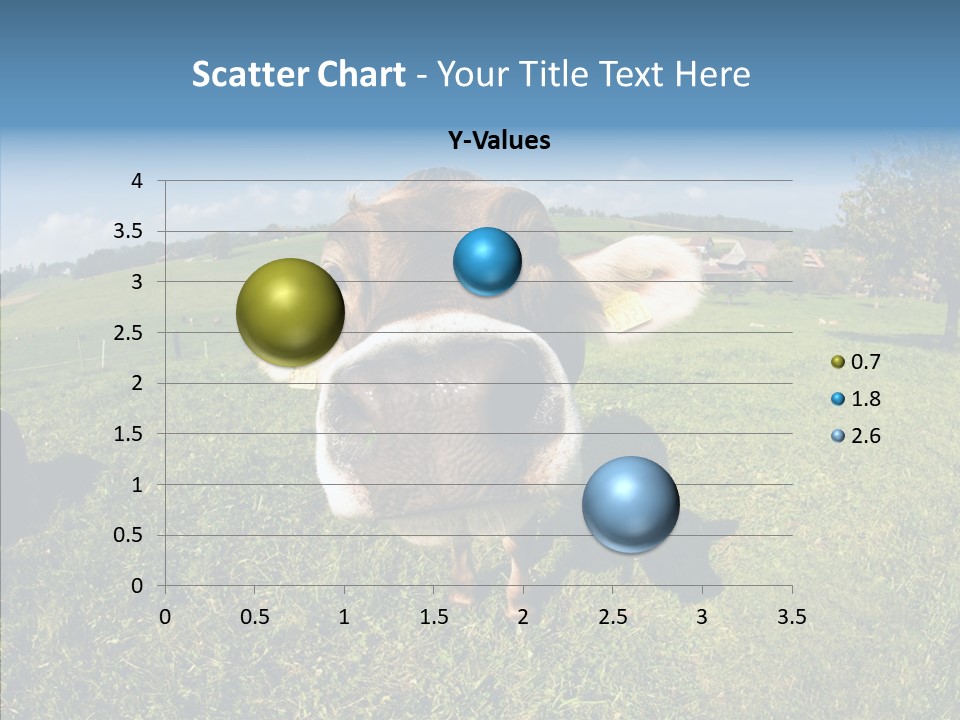 Scatter Chart - Your Title Text Here

Y-Values

4
3.5
3
2.5
2
1.5
1
0.5
0

0 0.5 1 1.5 2 2.5 3 3.5

0.7
1.8
2.6